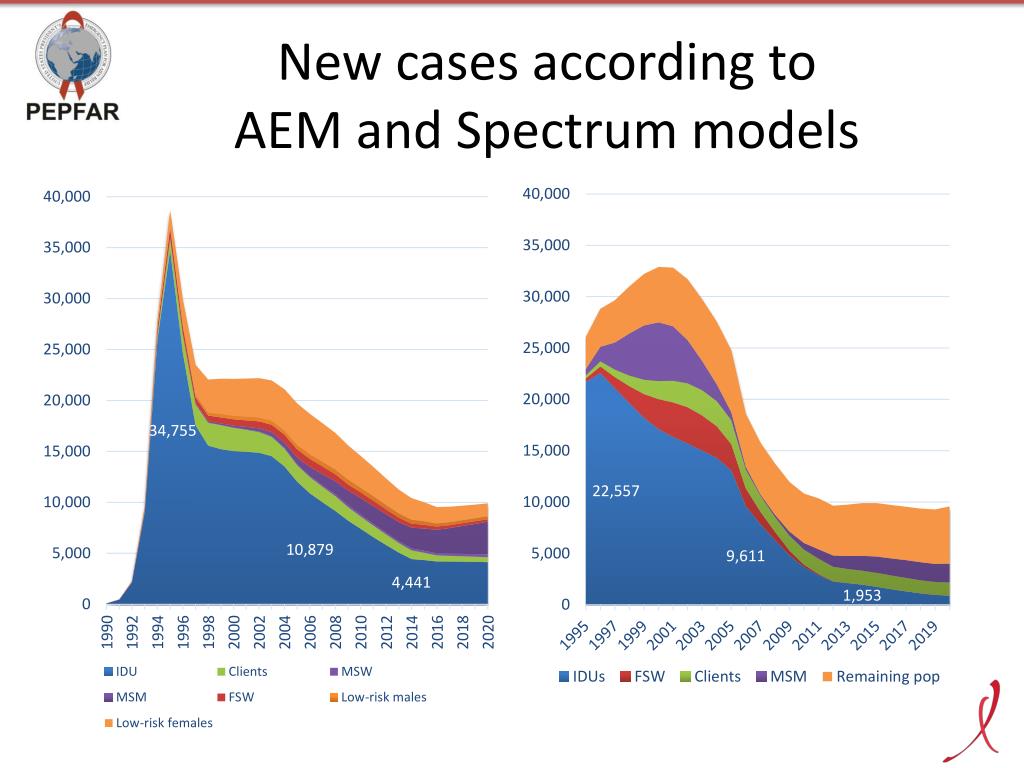 PEPFAR

New cases according to AEM and Spectrum models

40,000
35,000
30,000
25,000
20,000
15,000
10,000
5,000
0

34,755
10,879
4,441

1990 1992 1994 1996 1998 2000 2002 2004 2006 2008 2010 2012 2014 2016 2018 2020

IDU Clients MSW
MSM FSW Low-risk males
Low-risk females

40,000
35,000
30,000
25,000
20,000
15,000
10,000
5,000
0

22,557
9,611
1,953

1995 1997 1999 2001 2003 2005 2007 2009 2011 2013 2015 2017 2019

IDUs FSW Clients MSM Remaining pop